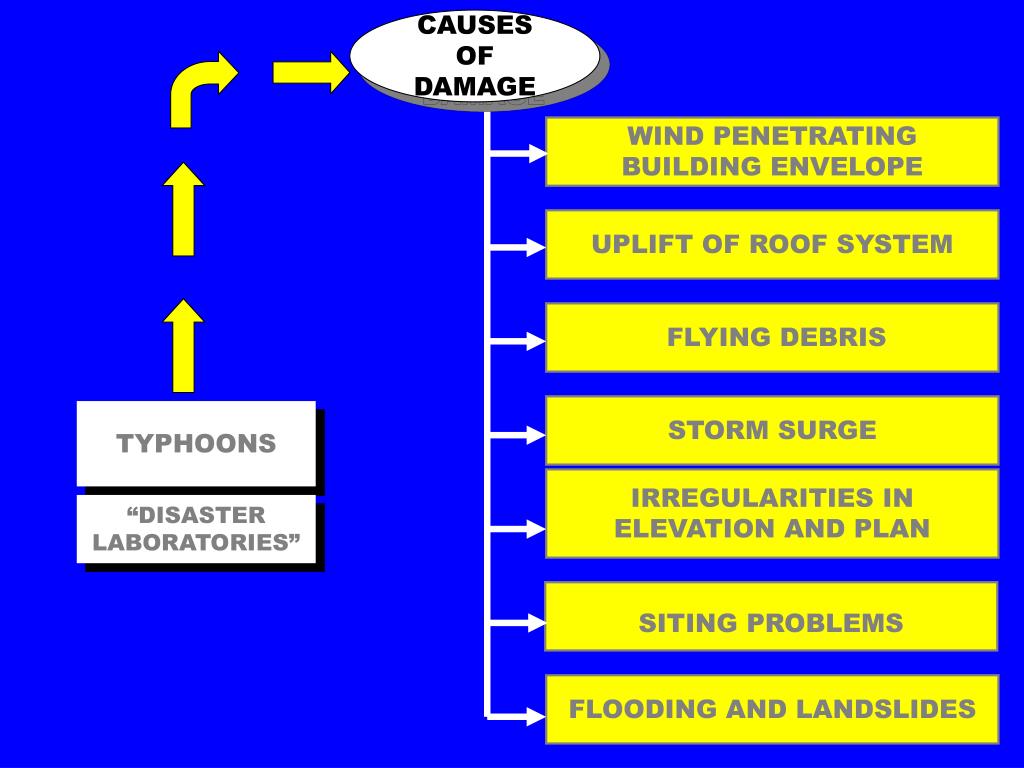 CAUSES OF DAMAGE

WIND PENETRATING BUILDING ENVELOPE

UPLIFT OF ROOF SYSTEM

FLYING DEBRIS

STORM SURGE

IRREGULARITIES IN ELEVATION AND PLAN

SITING PROBLEMS

FLOODING AND LANDSLIDES

TYPHOONS

“DISASTER LABORATORIES”